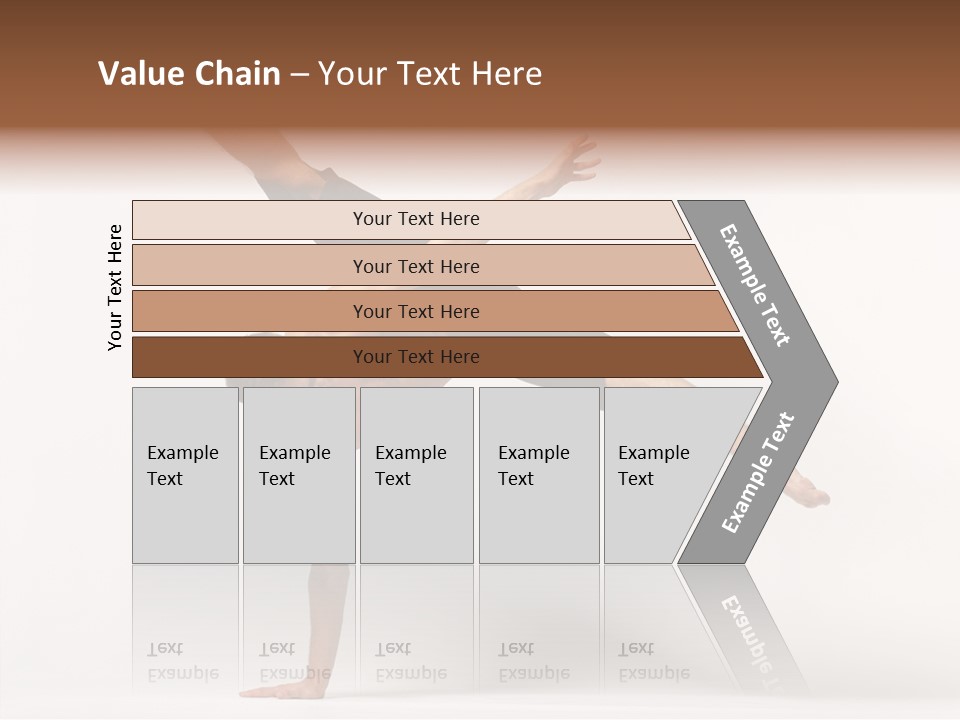 Value Chain – Your Text Here

Your Text Here

Your Text Here

Your Text Here

Your Text Here

Your Text Here

Example Text

Example Text

Example Text

Example Text

Example Text

Example Text

Example Text